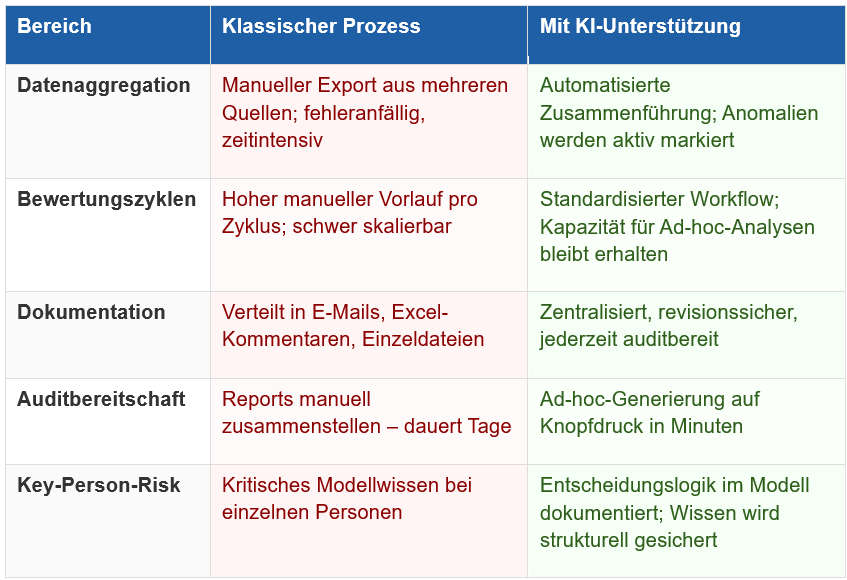 | Bereich | Klassischer Prozess | Mit KI-Unterstützung |
|---|---|---|
| Datenaggregation | Manueller Export aus mehreren Quellen; fehleranfällig, zeitintensiv | Automatisierte Zusammenführung; Anomalien werden aktiv markiert |
| Bewertungszyklen | Hoher manueller Vorlauf pro Zyklus; schwer skalierbar | Standardisierter Workflow; Kapazität für Ad-hoc-Analysen bleibt erhalten |
| Dokumentation | Verteilt in E-Mails, Excel-Kommentaren, Einzeldateien | Zentralisiert, revisionssicher, jederzeit auditbereit |
| Auditbereitschaft | Reports manuell zusammenstellen – dauert Tage | Ad-hoc-Generierung auf Knopfdruck in Minuten |
| Key-Person-Risk | Kritisches Modellwissen bei einzelnen Personen | Entscheidungslogik im Modell dokumentiert; Wissen wird strukturell gesichert |